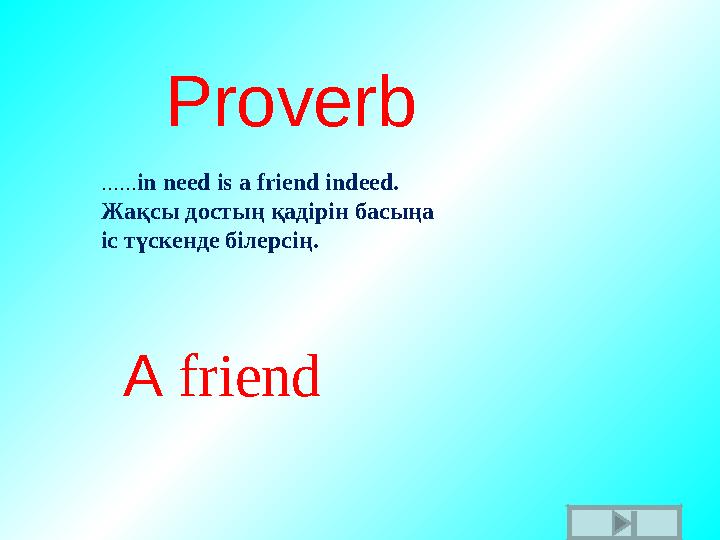 Proverb

……in need is a friend indeed.
Жақсы достың қадірін басыңа іс түскенде білерсің.

A friend